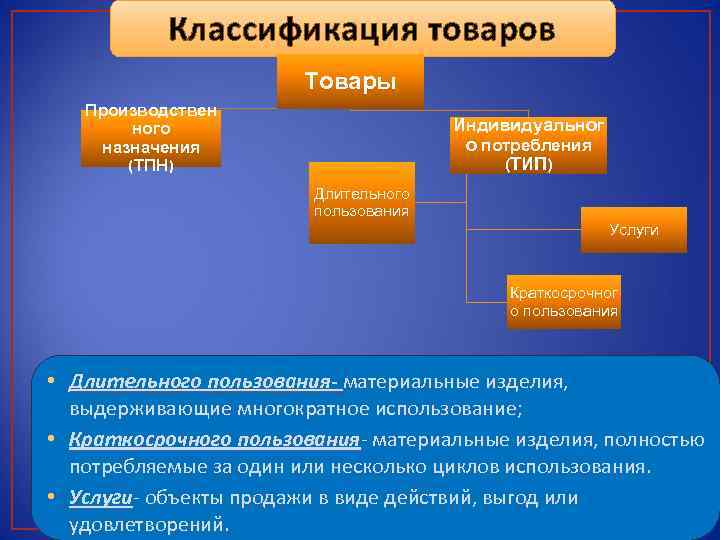 Классификация товаров

Товары

Производственного назначения (ТПН)

Индивидуального потребления (ТИП)

Длительного пользования

Услуги

Краткосрочного пользования

• Длительного пользования- материальные изделия, выдерживающие многократное использование;

• Краткосрочного пользования- материальные изделия, полностью потребляемые за один или несколько циклов использования.

• Услуги- объекты продажи в виде действий, выгод или удовлетворений.